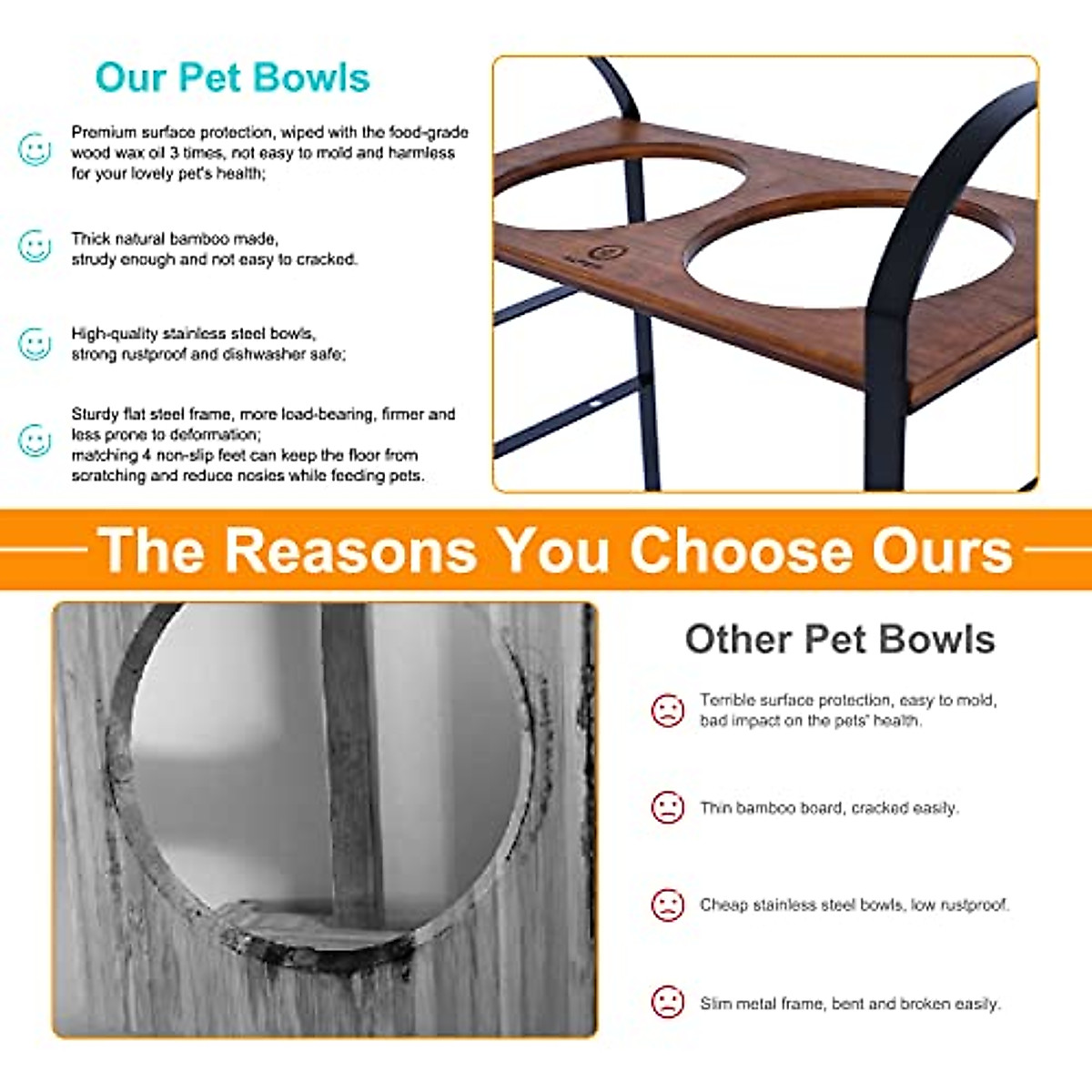 Our Pet Bowls

Premium surface protection, wiped with the food-grade wood wax oil 3 times, not easy to mold and harmless for your lovely pet's health;

Thick natural bamboo made, strudy enough and not easy to cracked.

High-quality stainless steel bowls, strong rustproof and dishwasher safe;

Sturdy flat steel frame, more load-bearing, firmer and less prone to deformation; matching 4 non-slip feet can keep the floor from scratching and reduce nosies while feeding pets.

The Reasons You Choose Ours

Other Pet Bowls

Terrible surface protection, easy to mold, bad impact on the pets' health.

Thin bamboo board, cracked easily.

Cheap stainless steel bowls, low rustproof.

Slim metal frame, bent and broken easily.